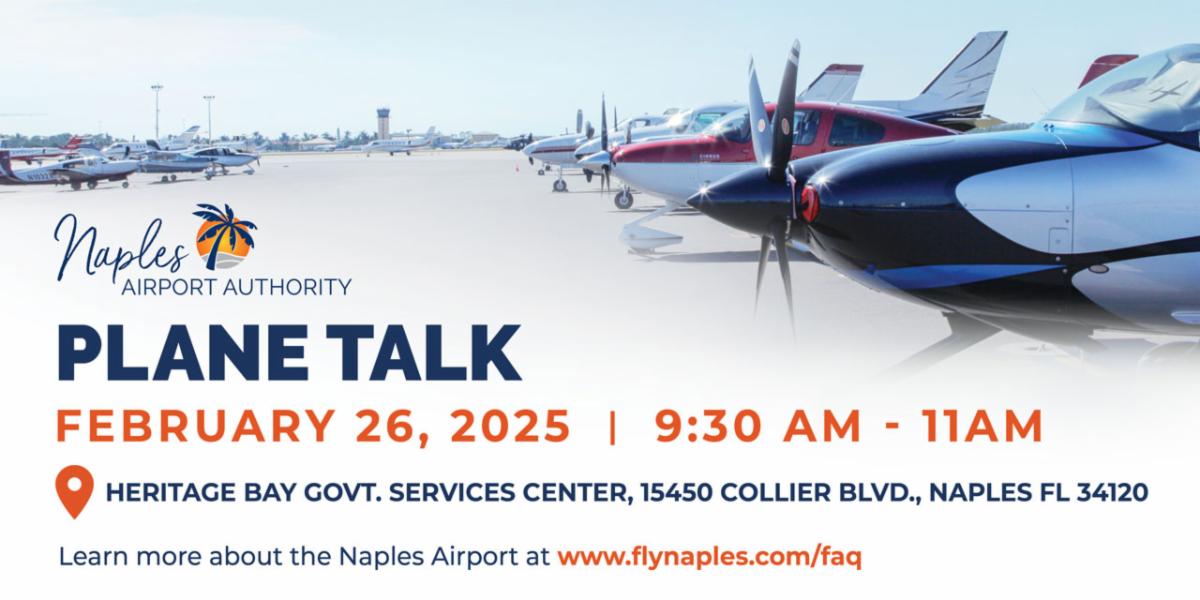 Naples
AIRPORT AUTHORITY

PLANE TALK

FEBRUARY 26, 2025 | 9:30 AM - 11AM

HERITAGE BAY GOVT. SERVICES CENTER, 15450 COLLIER BLVD., NAPLES FL 34120

Learn more about the Naples Airport at www.flynaples.com/faq